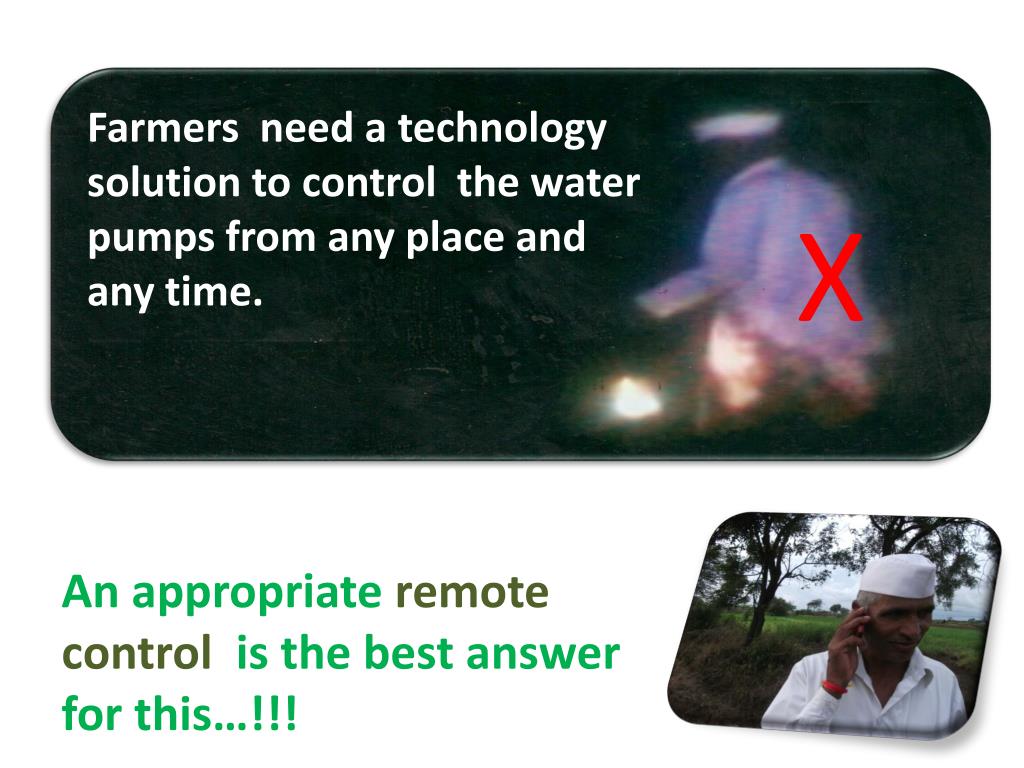 Farmers need a technology solution to control the water pumps from any place and any time.

X

An appropriate remote control is the best answer for this…!!!